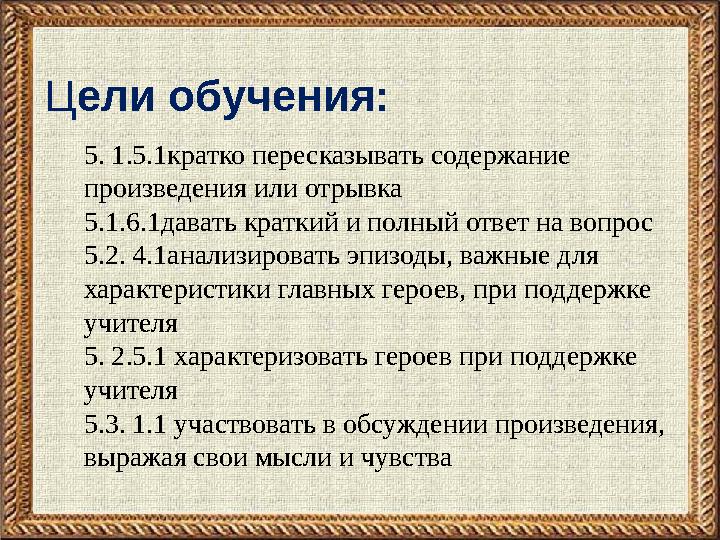 Цели обучения:

5. 1.5.1кратко пересказывать содержание произведения или отрывка
5.1.6.1давать краткий и полный ответ на вопрос
5.2. 4.1анализировать эпизоды, важные для характеристики главных героев, при поддержке учителя
5. 2.5.1 характеризовать героев при поддержке учителя
5.3. 1.1 участвовать в обсуждении произведения, выражая свои мысли и чувства